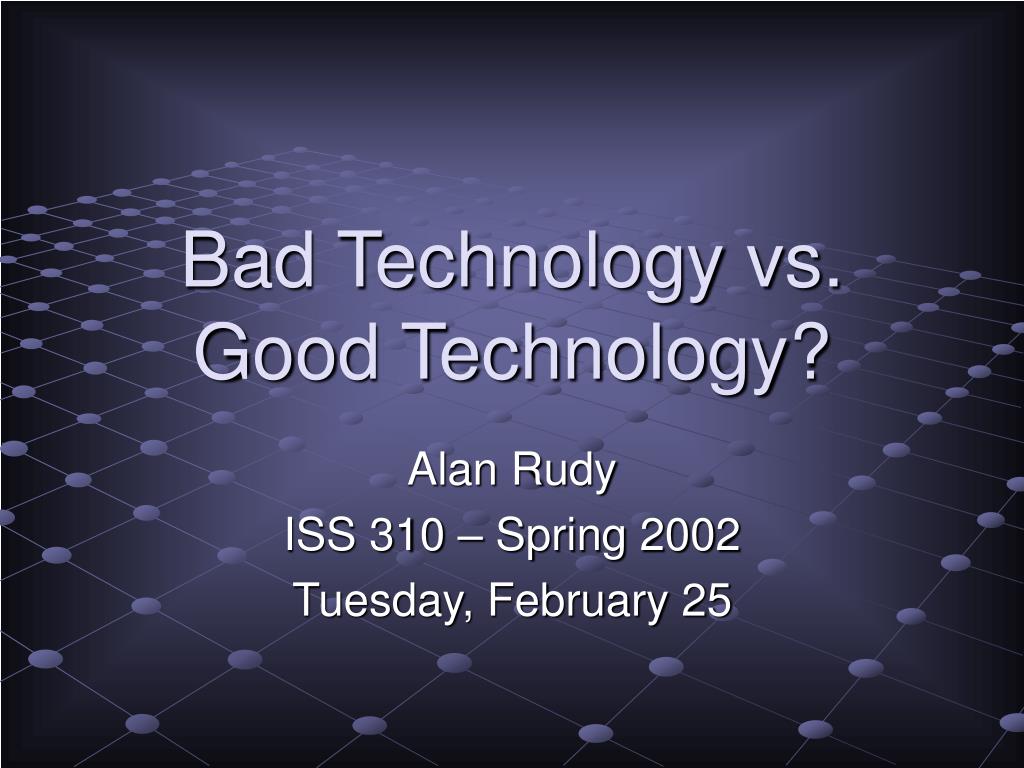 Bad Technology vs. Good Technology?

Alan Rudy
ISS 310 – Spring 2002
Tuesday, February 25